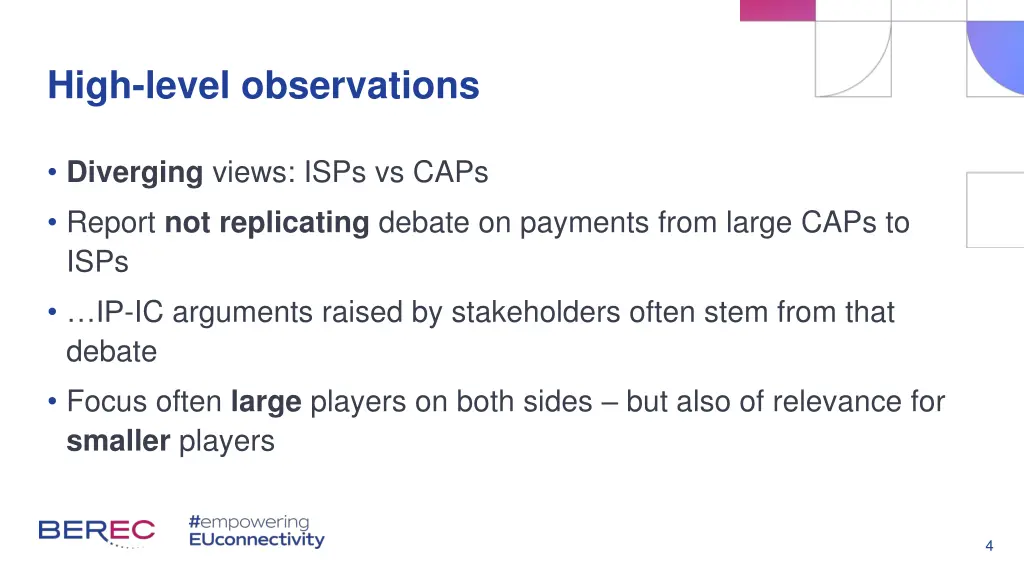 High-level observations

• Diverging views: ISPs vs CAPs

• Report not replicating debate on payments from large CAPs to ISPs

• …IP-IC arguments raised by stakeholders often stem from that debate

• Focus often large players on both sides – but also of relevance for smaller players

BEREC

#empowering EUconnectivity

4